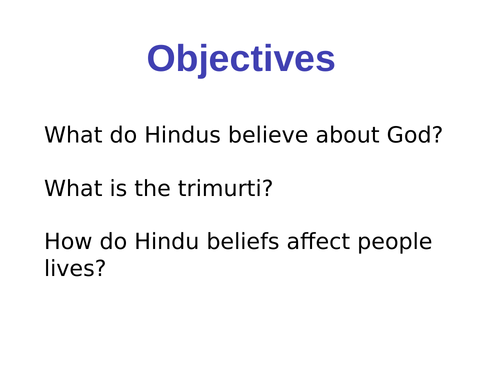 Objectives

What do Hindus believe about God?

What is the trimurti?

How do Hindu beliefs affect people lives?